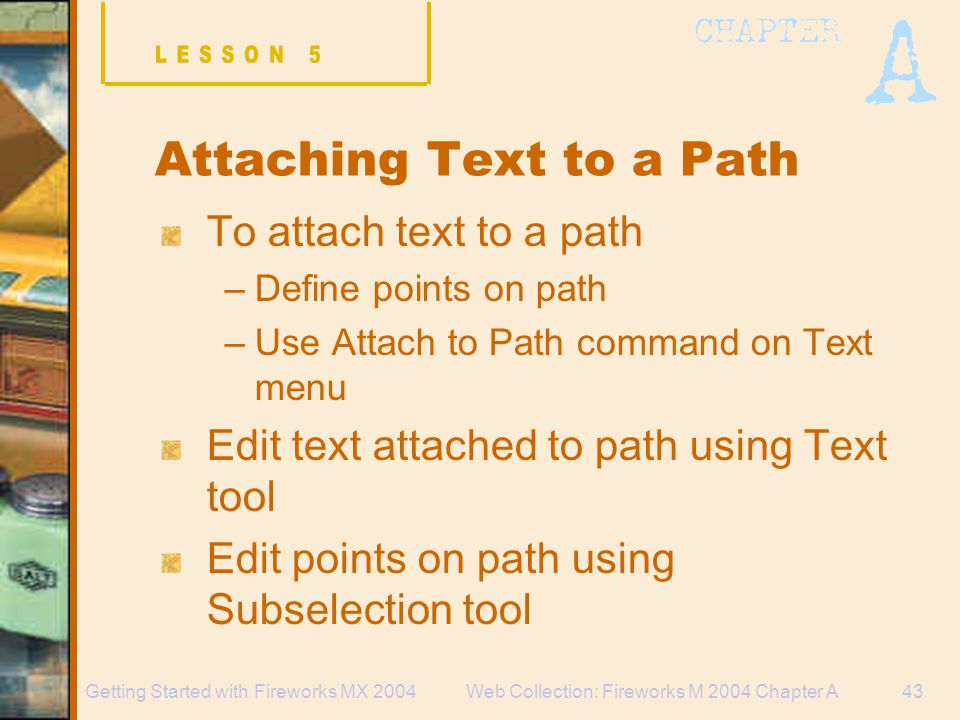 LESSON 5

CHAPTER A

Attaching Text to a Path

To attach text to a path
– Define points on path
– Use Attach to Path command on Text menu

Edit text attached to path using Text tool

Edit points on path using Subselection tool

Getting Started with Fireworks MX 2004

Web Collection: Fireworks M 2004 Chapter A

43